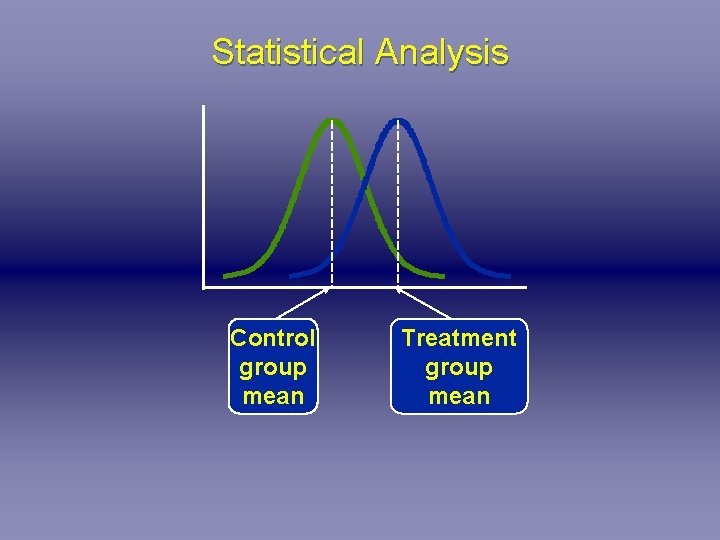 Statistical Analysis

Control group mean

Treatment group mean